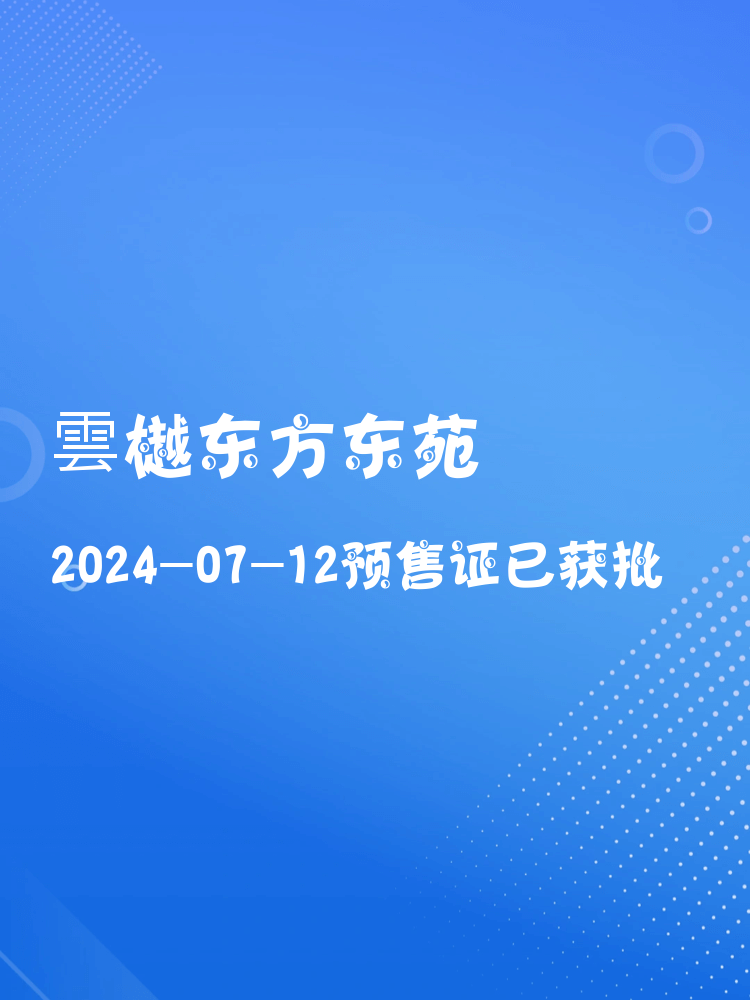 雲樾东方东苑

2024-07-12预售证已获批